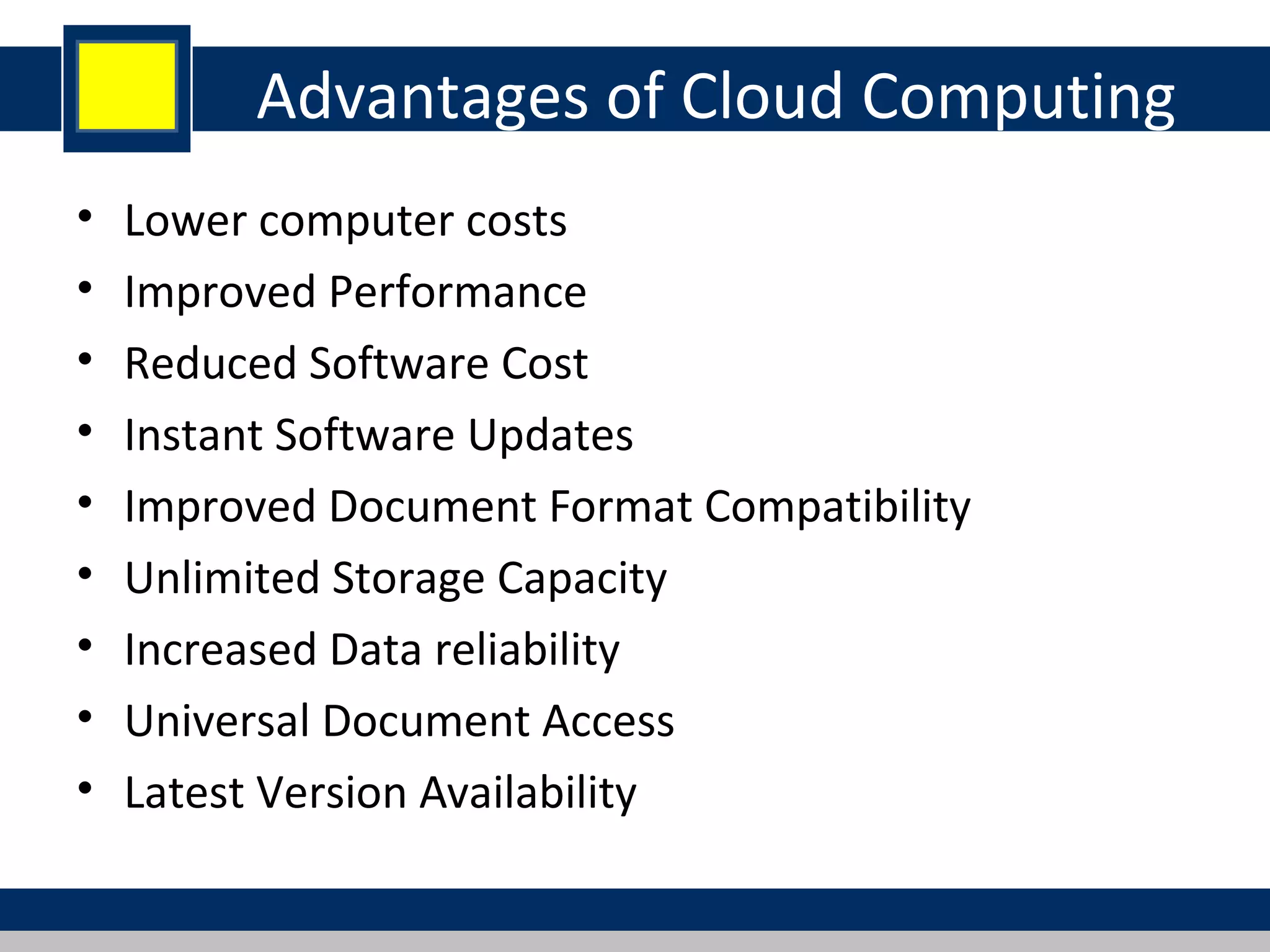 Advantages of Cloud Computing

• Lower computer costs
• Improved Performance
• Reduced Software Cost
• Instant Software Updates
• Improved Document Format Compatibility
• Unlimited Storage Capacity
• Increased Data reliability
• Universal Document Access
• Latest Version Availability